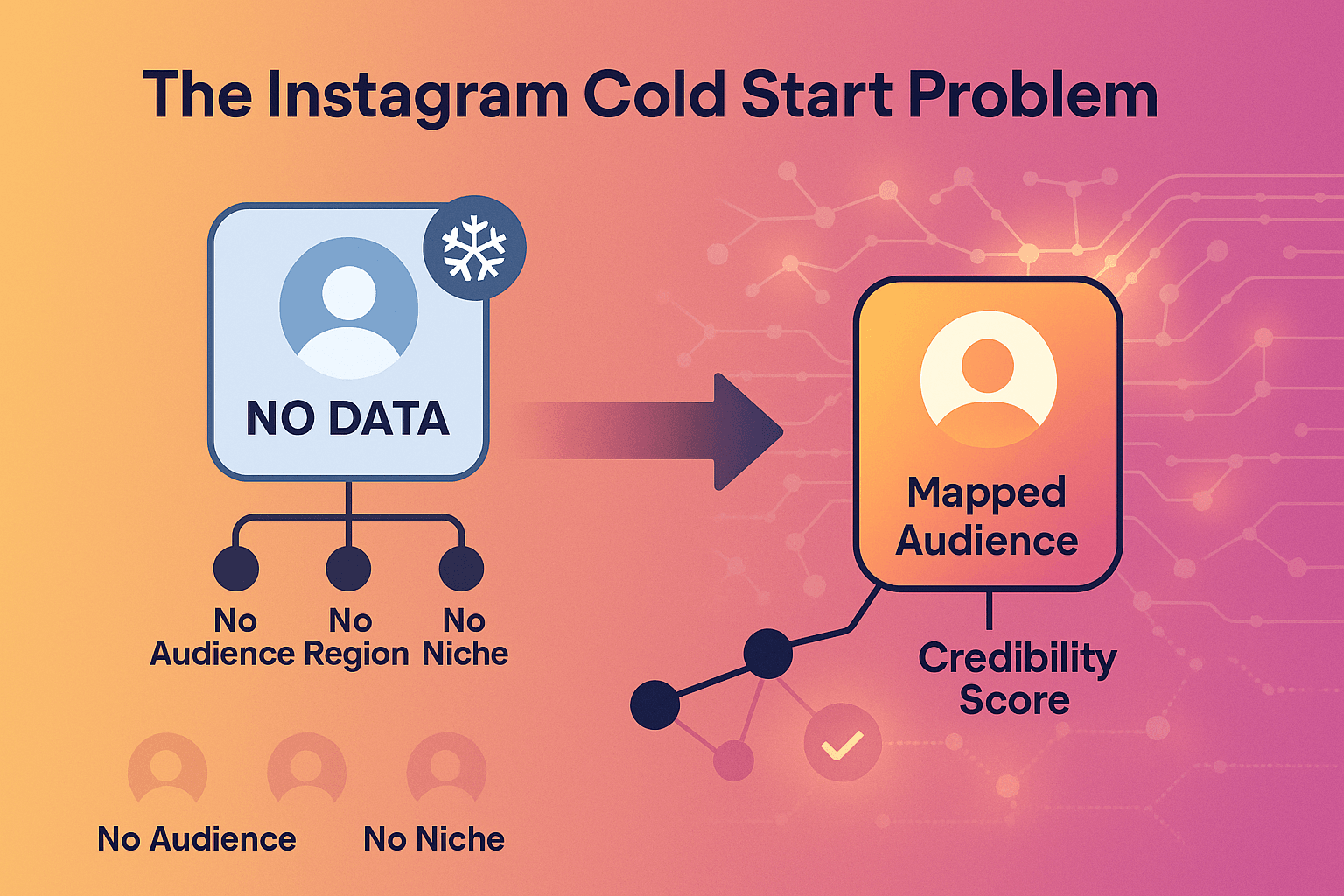 The Instagram Cold Start Problem

NO DATA

No Audience

No Region

No Niche

Mapped Audience

Credibility Score

No Audience

No Niche